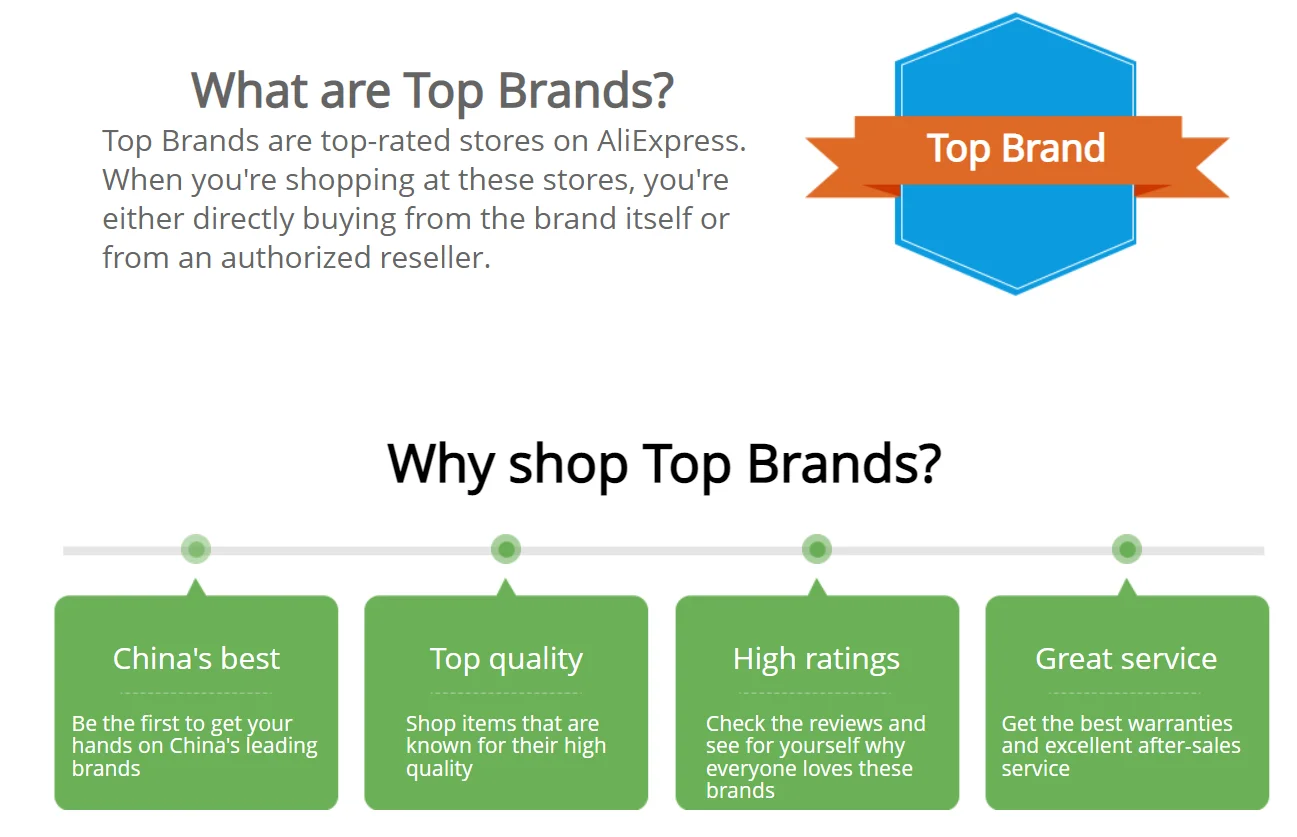 What are Top Brands?

Top Brands are top-rated stores on AliExpress. When you're shopping at these stores, you're either directly buying from the brand itself or from an authorized reseller.

Top Brand

Why shop Top Brands?

China's best

Be the first to get your hands on China's leading brands

Top quality

Shop items that are known for their high quality

High ratings

Check the reviews and see for yourself why everyone loves these brands

Great service

Get the best warranties and excellent after-sales service